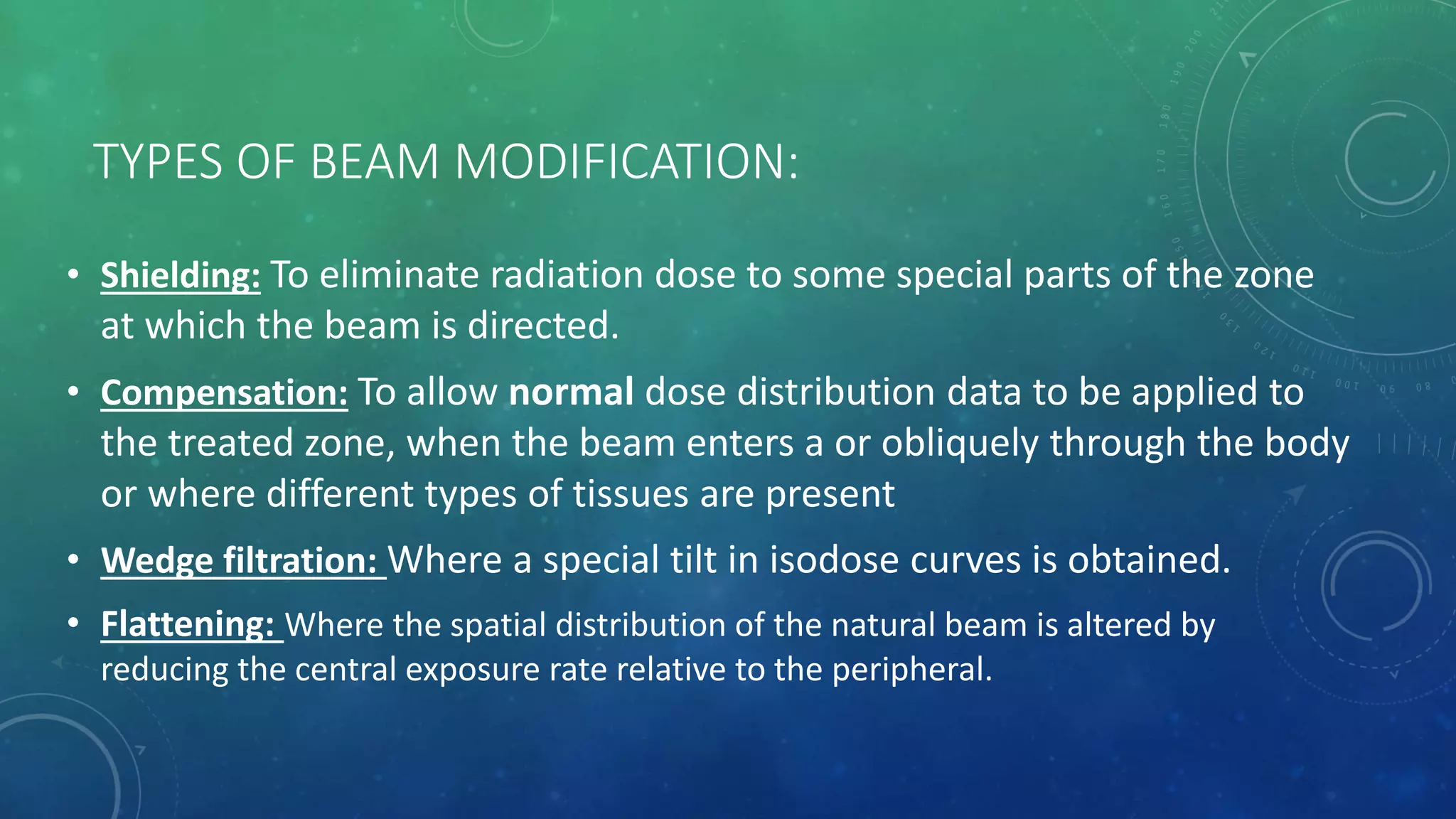 TYPES OF BEAM MODIFICATION:

• Shielding: To eliminate radiation dose to some special parts of the zone at which the beam is directed.

• Compensation: To allow normal dose distribution data to be applied to the treated zone, when the beam enters a or obliquely through the body or where different types of tissues are present

• Wedge filtration: Where a special tilt in isodose curves is obtained.

• Flattening: Where the spatial distribution of the natural beam is altered by reducing the central exposure rate relative to the peripheral.